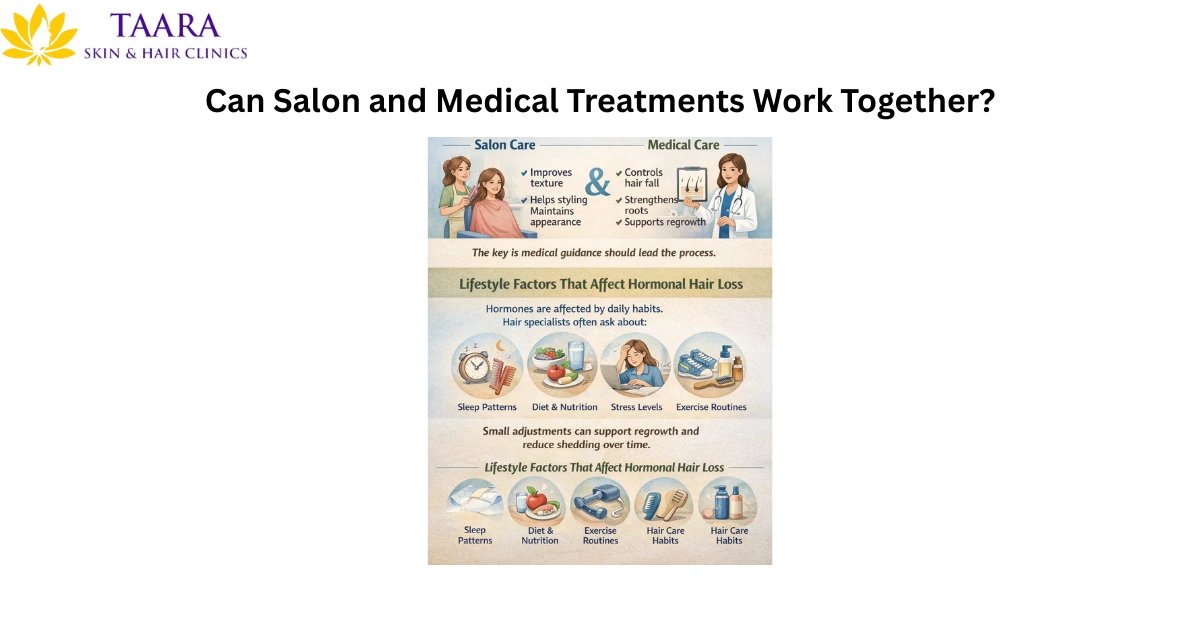 TAARA
SKIN & HAIR CLINICS

Can Salon and Medical Treatments Work Together?

Salon Care
✔ Improves texture
✔ Helps styling Maintains appearance

&

Medical Care
✔ Controls hair fall
✔ Strengthens roots
✔ Supports regrowth

The key is medical guidance should lead the process.

Lifestyle Factors That Affect Hormonal Hair Loss

Hormones are affected by daily habits. Hair specialists often ask about:

Sleep Patterns
Diet & Nutrition
Stress Levels
Exercise Routines

Small adjustments can support regrowth and reduce shedding over time.

Lifestyle Factors That Affect Hormonal Hair Loss

Sleep Patterns
Diet & Nutrition
Exercise Routines
Hair Care Habits
Hair Care Habits